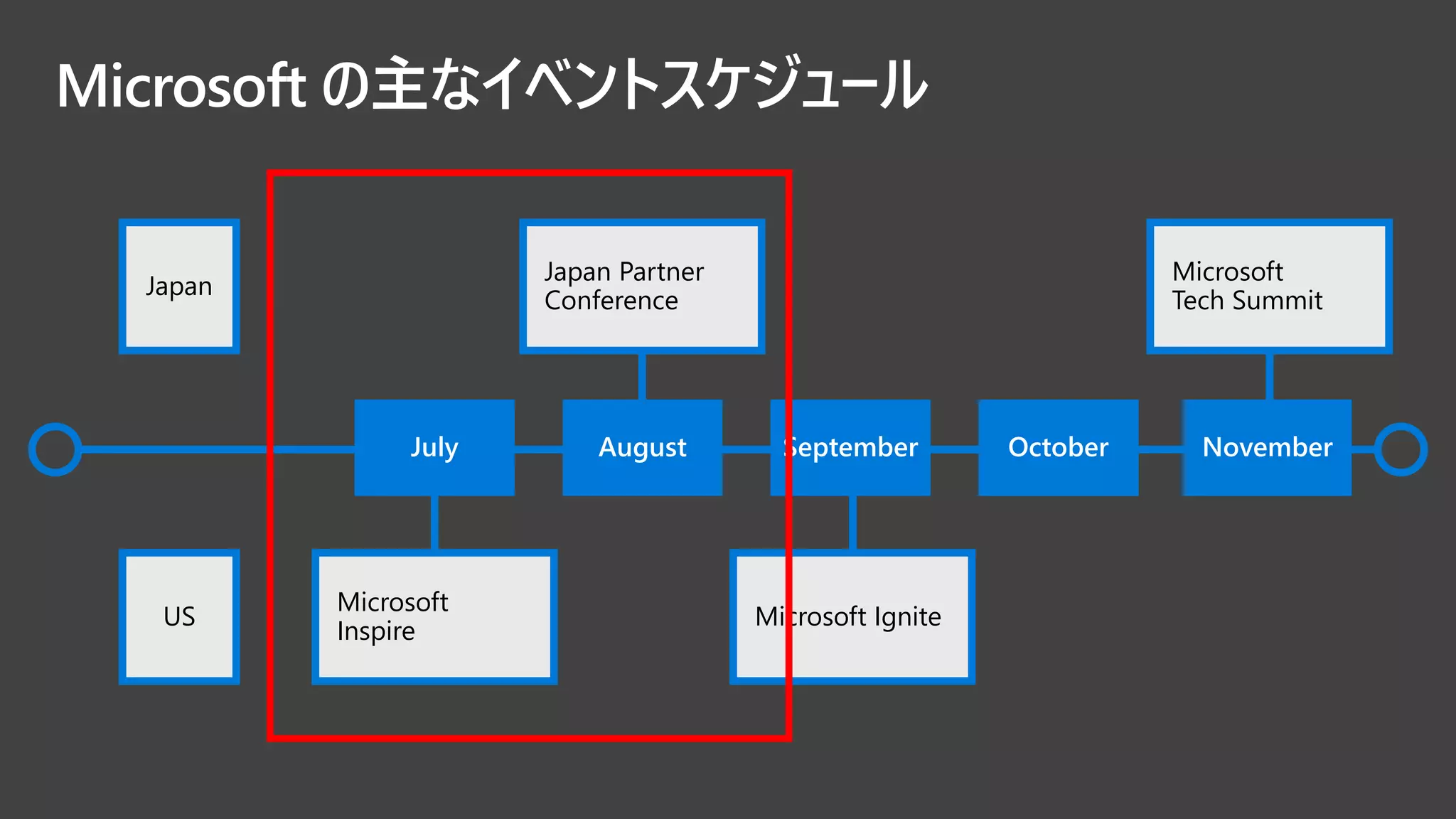 Microsoft の主なイベントスケジュール

Japan

Japan Partner Conference

Microsoft Tech Summit

July

August

September

October

November

US

Microsoft Inspire

Microsoft Ignite